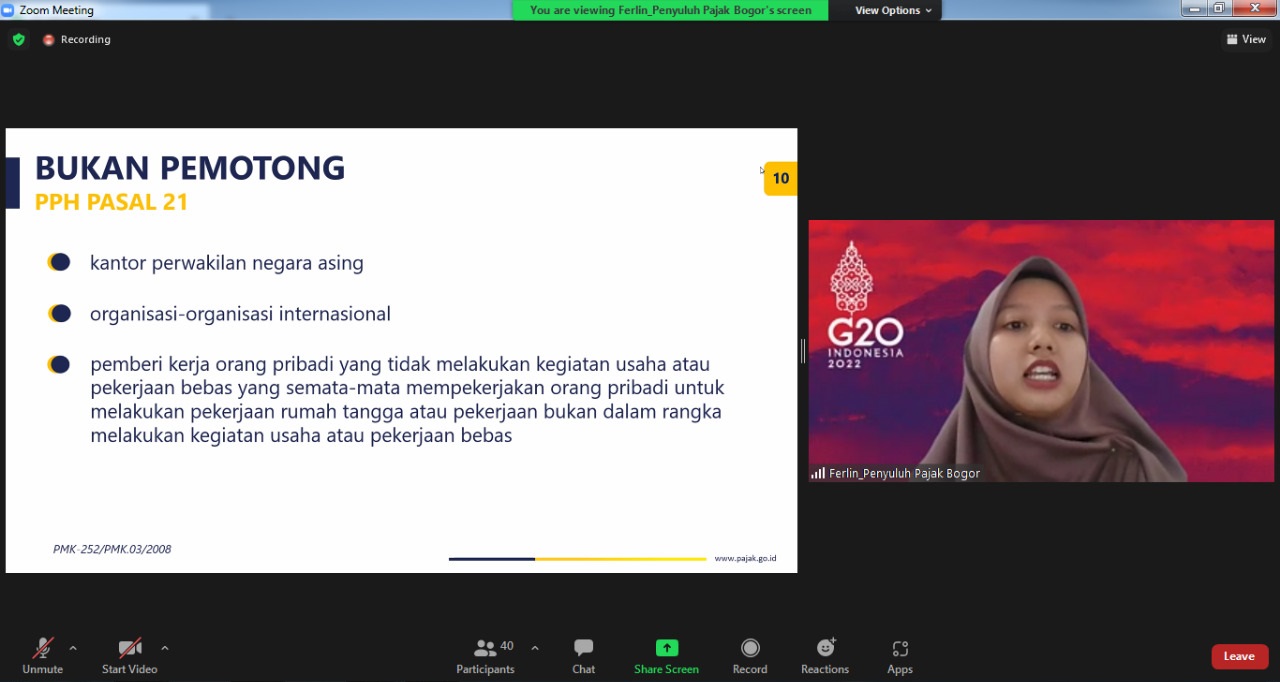 Zoom Meeting
You are viewing Ferlin_Penyuluh Pajak Bogor's screen
View Options
Recording
View

BUKAN PEMOTONG
PPH PASAL 21

10

kantor perwakilan negara asing

organisasi-organisasi internasional

pemberi kerja orang pribadi yang tidak melakukan kegiatan usaha atau pekerjaan bebas yang semata-mata mempekerjakan orang pribadi untuk melakukan pekerjaan rumah tangga atau pekerjaan bukan dalam rangka melakukan kegiatan usaha atau pekerjaan bebas

PMK-252/PMK.03/2008
www.pajak.go.id

G20 INDONESIA 2022
Ferlin_Penyuluh Pajak Bogor

Unmute
Start Video
40
Participants
Chat
Share Screen
Record
Reactions
Apps
Leave